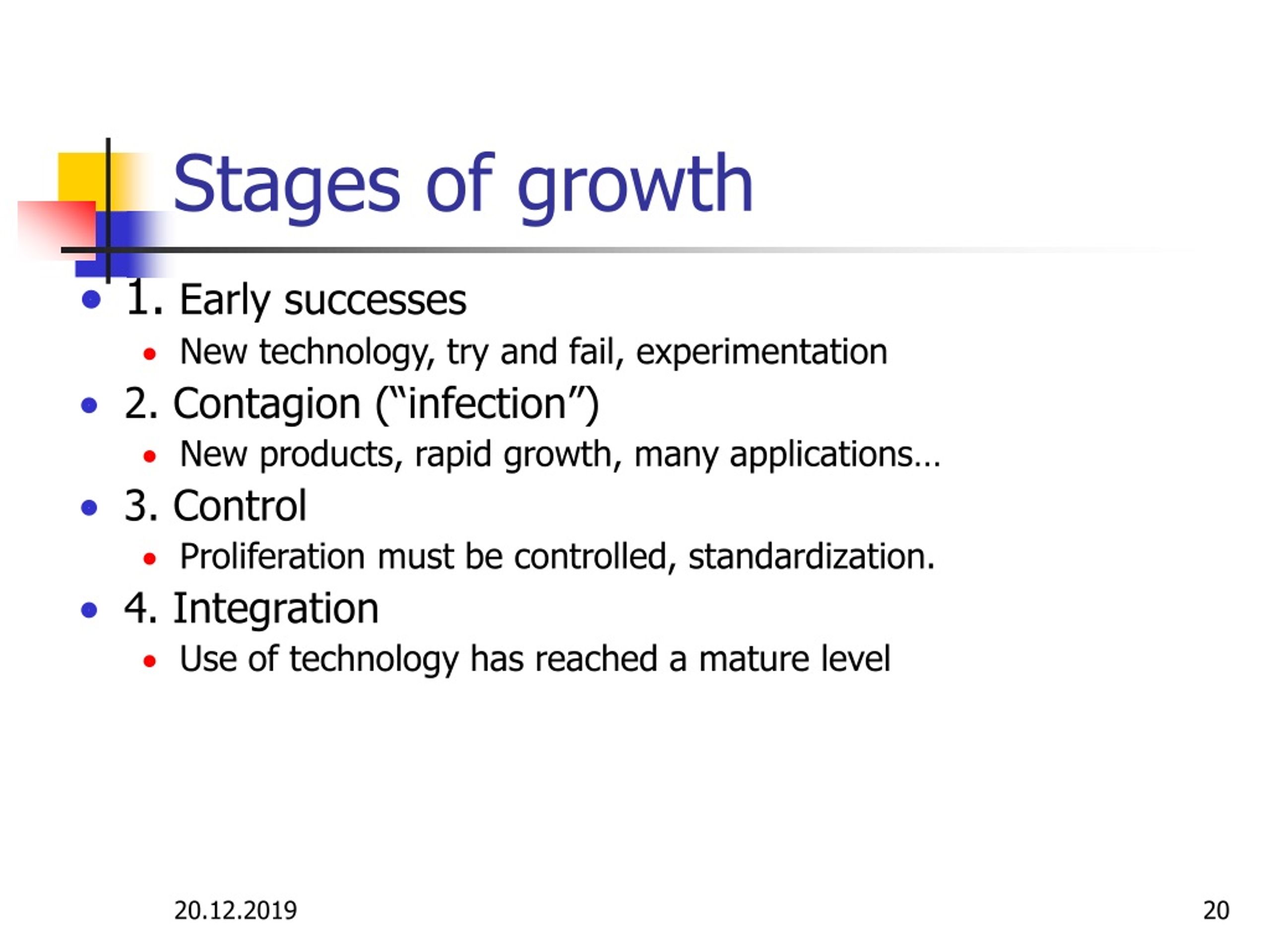 Stages of growth

- 1. Early successes
  - New technology, try and fail, experimentation
- 2. Contagion (“infection”)
  - New products, rapid growth, many applications…
- 3. Control
  - Proliferation must be controlled, standardization.
- 4. Integration
  - Use of technology has reached a mature level

20.12.2019

20